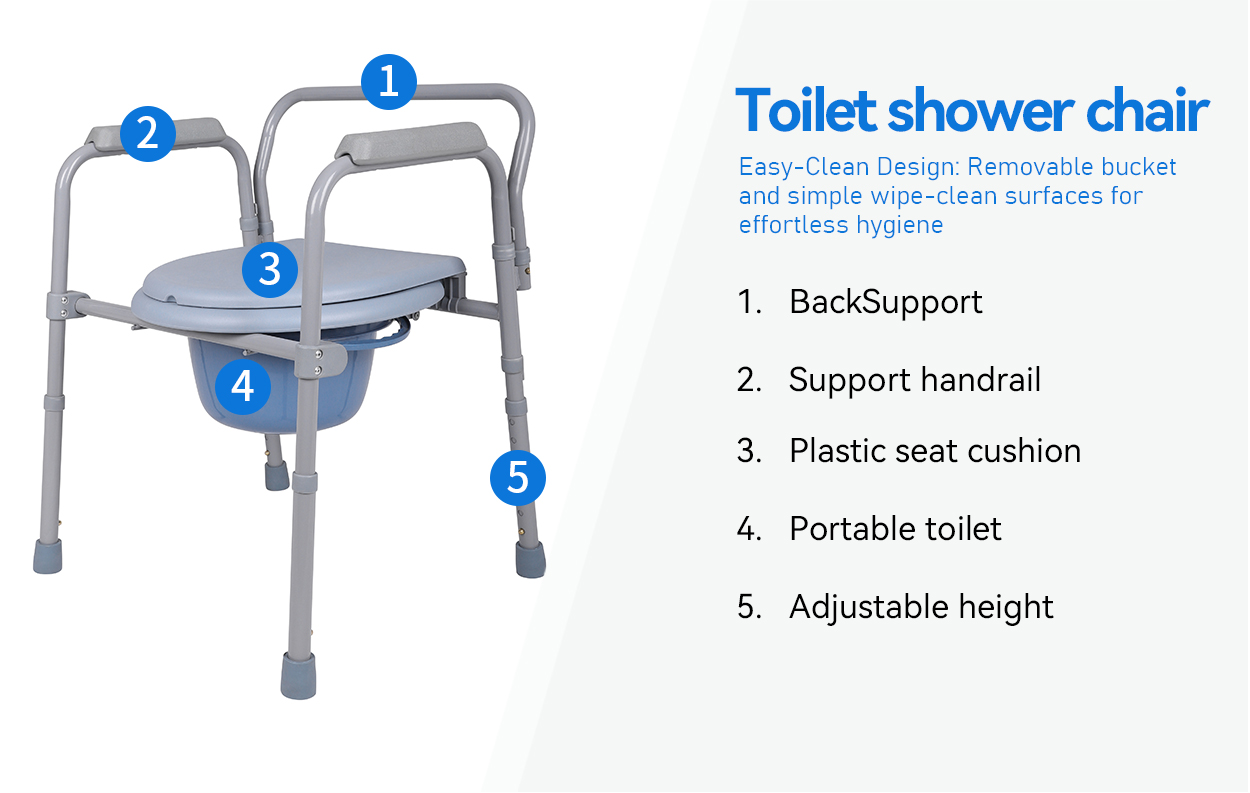 1
2
3
4
5

Toilet shower chair

Easy-Clean Design: Removable bucket and simple wipe-clean surfaces for effortless hygiene

1. BackSupport
2. Support handrail
3. Plastic seat cushion
4. Portable toilet
5. Adjustable height